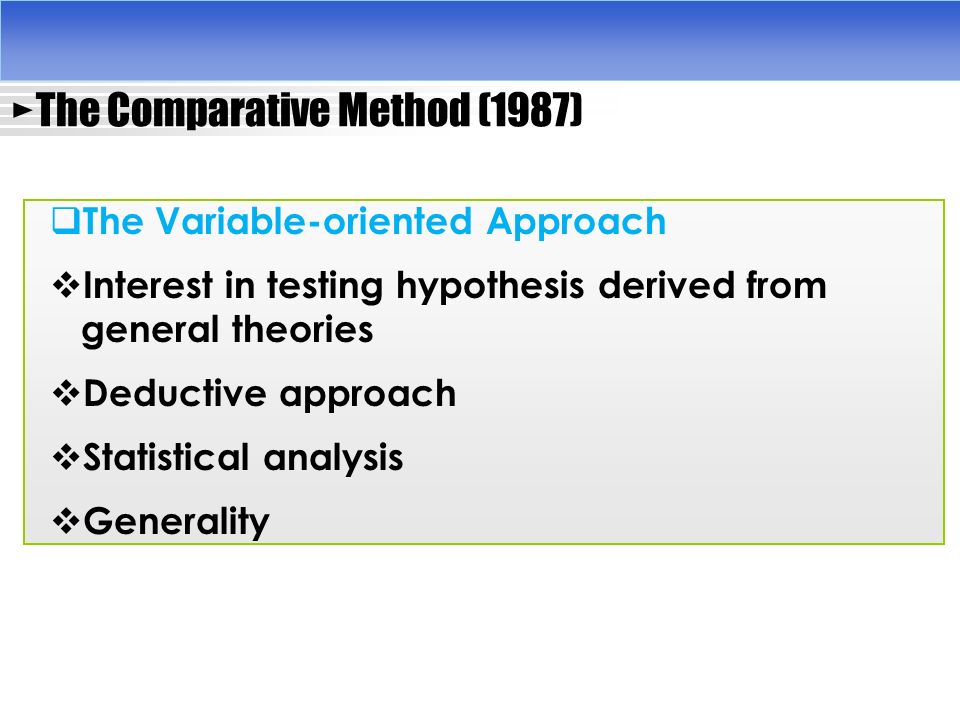 ►The Comparative Method (1987)

❑The Variable-oriented Approach

❖Interest in testing hypothesis derived from general theories

❖Deductive approach

❖Statistical analysis

❖Generality